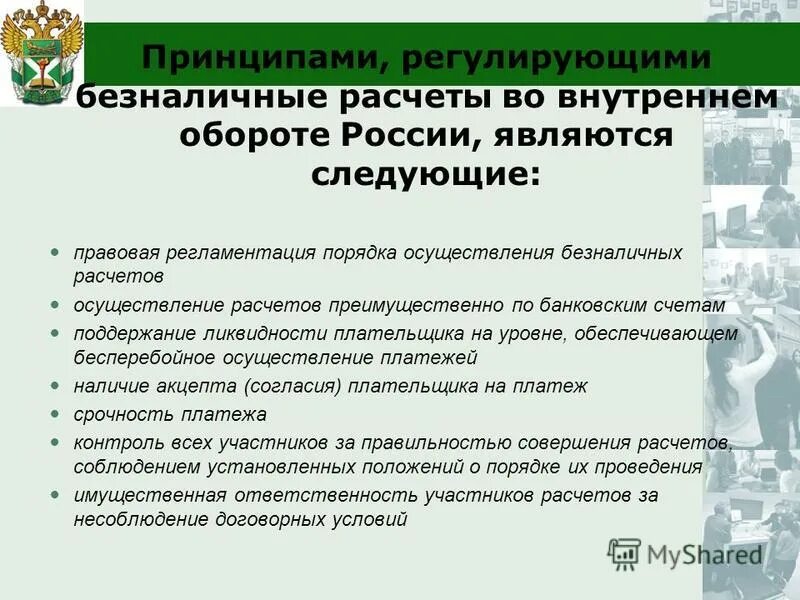 Принципами, регулирующими безналичные расчеты во внутреннем обороте России, являются следующие:

- правовая регламентация порядка осуществления безналичных расчетов
- осуществление расчетов преимущественно по банковским счетам
- поддержание ликвидности плательщика на уровне, обеспечивающем бесперебойное осуществление платежей
- наличие акцепта (согласия) плательщика на платеж
- срочность платежа
- контроль всех участников за правильностью совершения расчетов, соблюдением установленных положений о порядке их проведения
- имущественная ответственность участников расчетов за несоблюдение договорных условий

MyShared